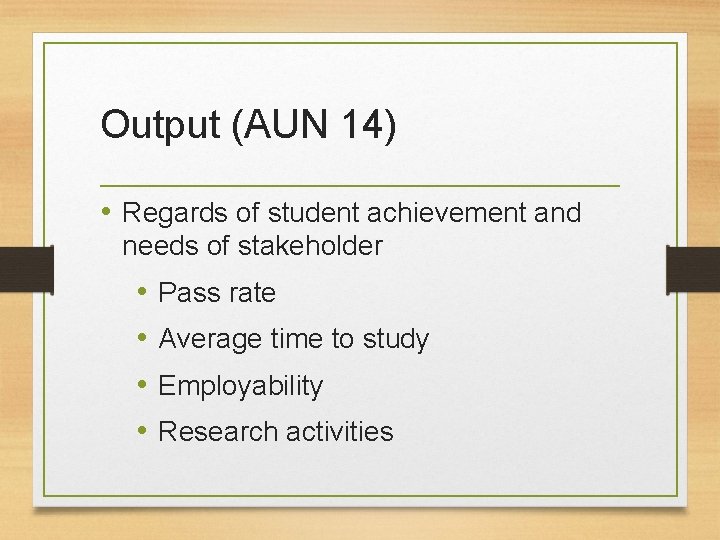 Output (AUN 14)

• Regards of student achievement and needs of stakeholder
  • Pass rate
  • Average time to study
  • Employability
  • Research activities